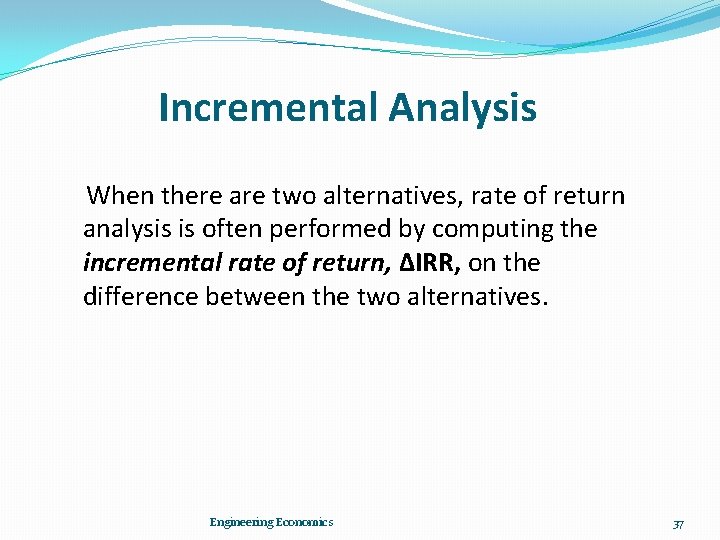 Incremental Analysis

When there are two alternatives, rate of return analysis is often performed by computing the incremental rate of return, ΔIRR, on the difference between the two alternatives.

Engineering Economics

37